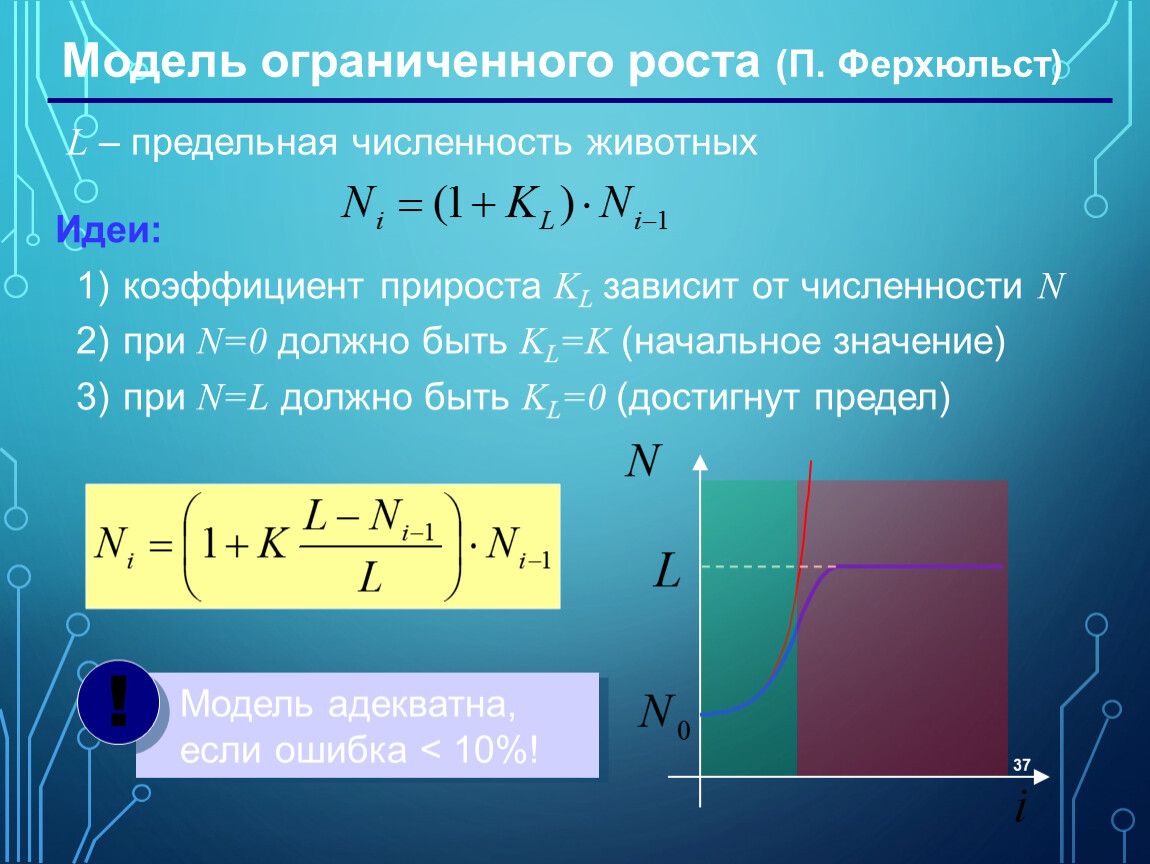 Модель ограниченного роста (П. Ферхюльст)

$L$ – предельная численность животных

$N_i = (1 + K_L) \cdot N_{i-1}$

Идеи:

1) коэффициент прироста $K_L$ зависит от численности $N$

2) при $N=0$ должно быть $K_L=K$ (начальное значение)

3) при $N=L$ должно быть $K_L=0$ (достигнут предел)

$N_i = \left(1 + K \frac{L - N_{i-1}}{L}\right) \cdot N_{i-1}$

!

Модель адекватна, если ошибка < 10%!

$N$

$L$

$N_0$

$i$

37